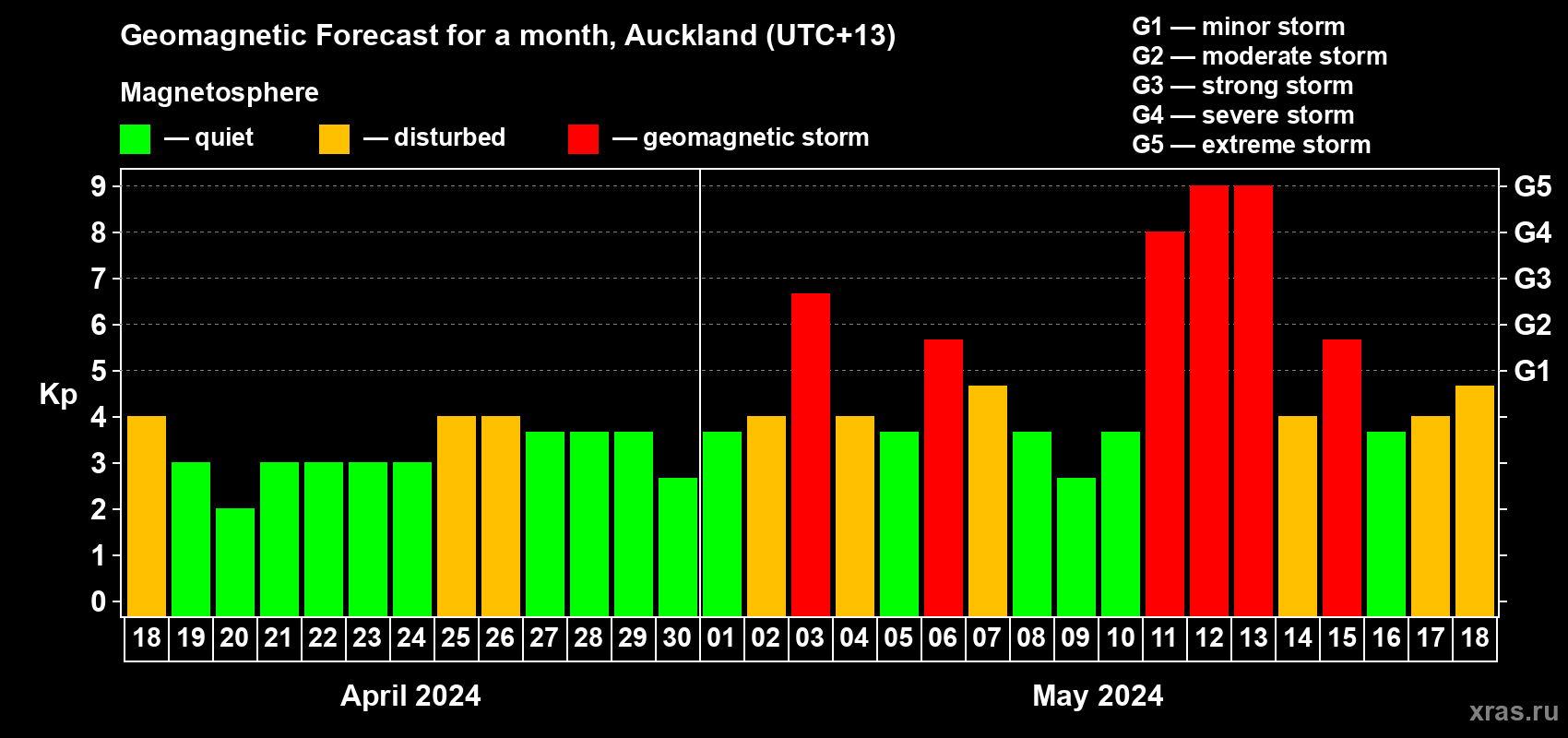 Geomagnetic Forecast for a month, Auckland (UTC+13)

Magnetosphere

— quiet — disturbed — geomagnetic storm

G1 — minor storm
G2 — moderate storm
G3 — strong storm
G4 — severe storm
G5 — extreme storm

Kp

9 8 7 6 5 4 3 2 1 0

G5 G4 G3 G2 G1

18 19 20 21 22 23 24 25 26 27 28 29 30 01 02 03 04 05 06 07 08 09 10 11 12 13 14 15 16 17 18

April 2024

May 2024

xras.ru